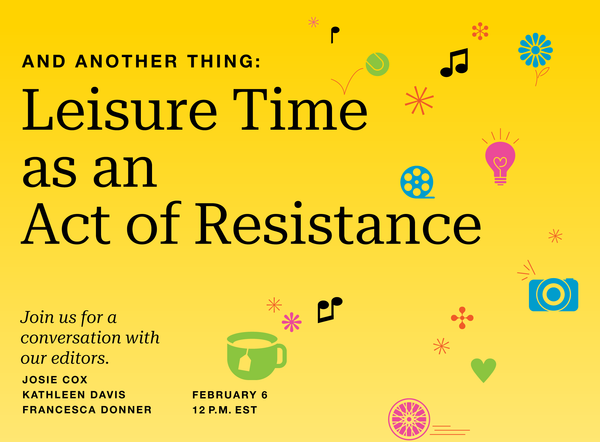 AND ANOTHER THING:

Leisure Time as an Act of Resistance

Join us for a conversation with our editors.

JOSIE COX
KATHLEEN DAVIS
FRANCESCA DONNER

FEBRUARY 6
12 P.M. EST